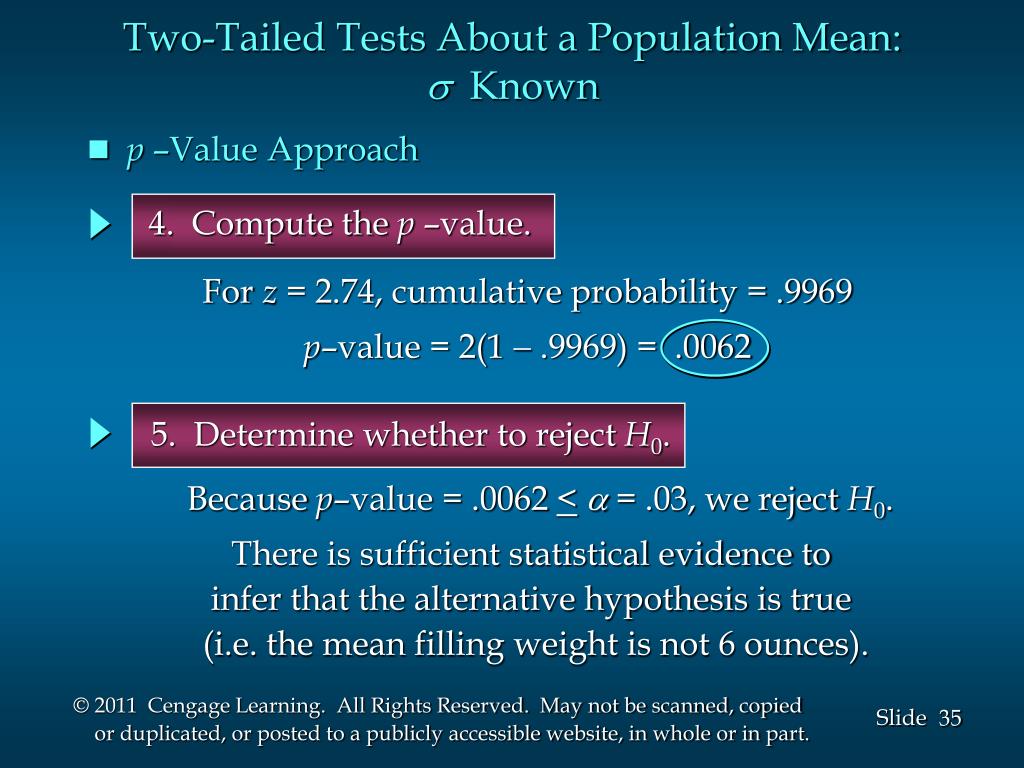 Two-Tailed Tests About a Population Mean: $\sigma$ Known

$p$ –Value Approach

4. Compute the $p$ –value.

For $z$ = 2.74, cumulative probability = .9969

$p$–value = 2(1 – .9969) = .0062

5. Determine whether to reject $H_0$.

Because $p$–value = .0062 $\leq$ $\alpha$ = .03, we reject $H_0$.

There is sufficient statistical evidence to infer that the alternative hypothesis is true (i.e. the mean filling weight is not 6 ounces).

© 2011 Cengage Learning. All Rights Reserved. May not be scanned, copied or duplicated, or posted to a publicly accessible website, in whole or in part.

Slide 35